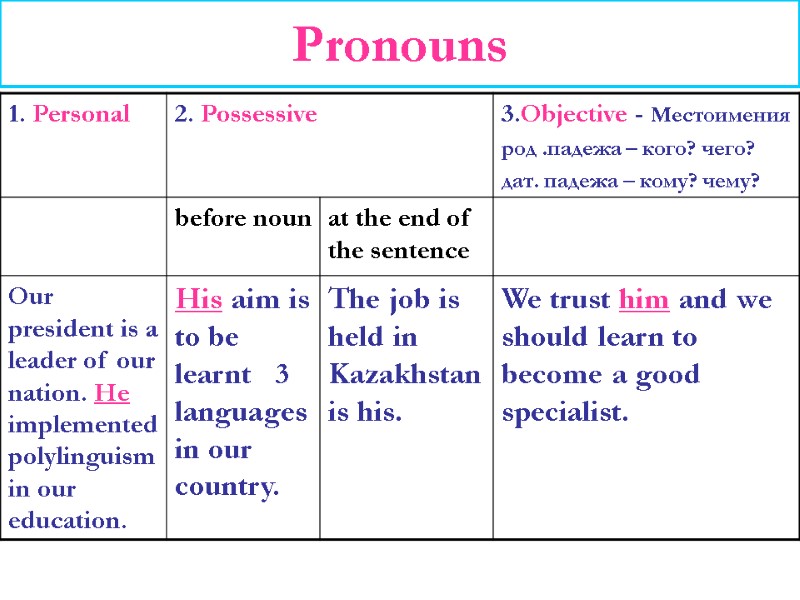 Pronouns

| 1. Personal | 2. Possessive | | 3.Objective - Местоимения род .падежа – кого? чего? дат. падежа – кому? чему? |
|---|---|---|---|
| | before noun | at the end of the sentence | |
| Our president is a leader of our nation. He implemented polylinguism in our education. | His aim is to be learnt 3 languages in our country. | The job is held in Kazakhstan is his. | We trust him and we should learn to become a good specialist. |